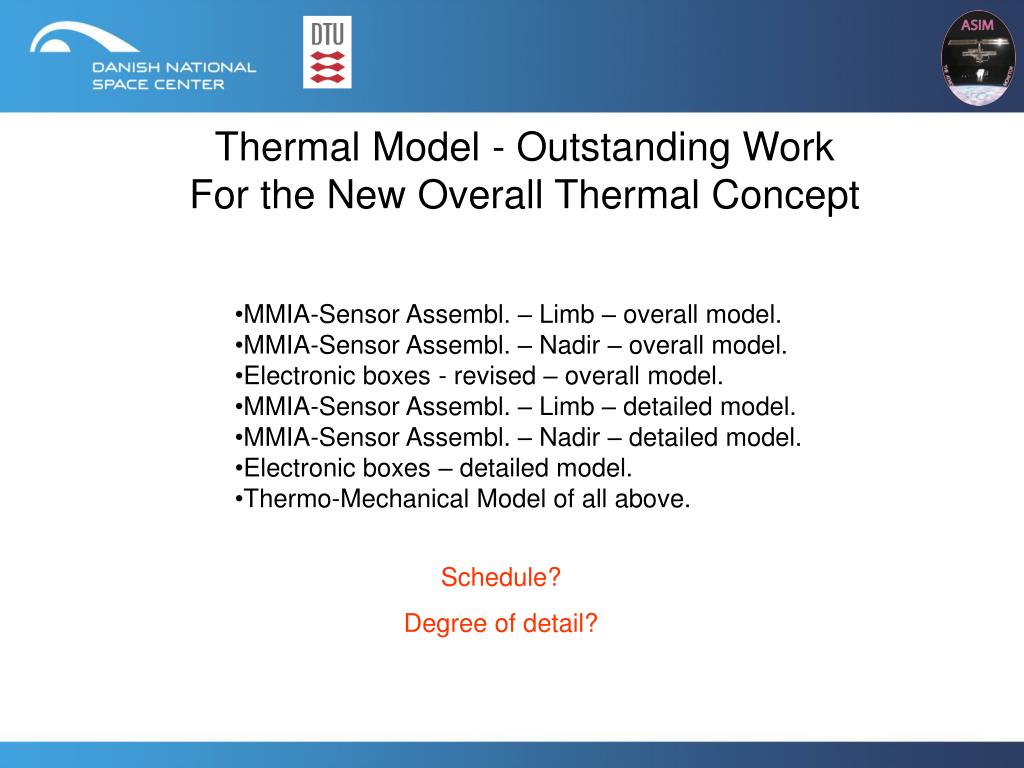 DANISH NATIONAL SPACE CENTER

DTU

ASIM

Thermal Model - Outstanding Work
For the New Overall Thermal Concept

•MMIA-Sensor Assembl. – Limb – overall model.
•MMIA-Sensor Assembl. – Nadir – overall model.
•Electronic boxes - revised – overall model.
•MMIA-Sensor Assembl. – Limb – detailed model.
•MMIA-Sensor Assembl. – Nadir – detailed model.
•Electronic boxes – detailed model.
•Thermo-Mechanical Model of all above.

Schedule?

Degree of detail?